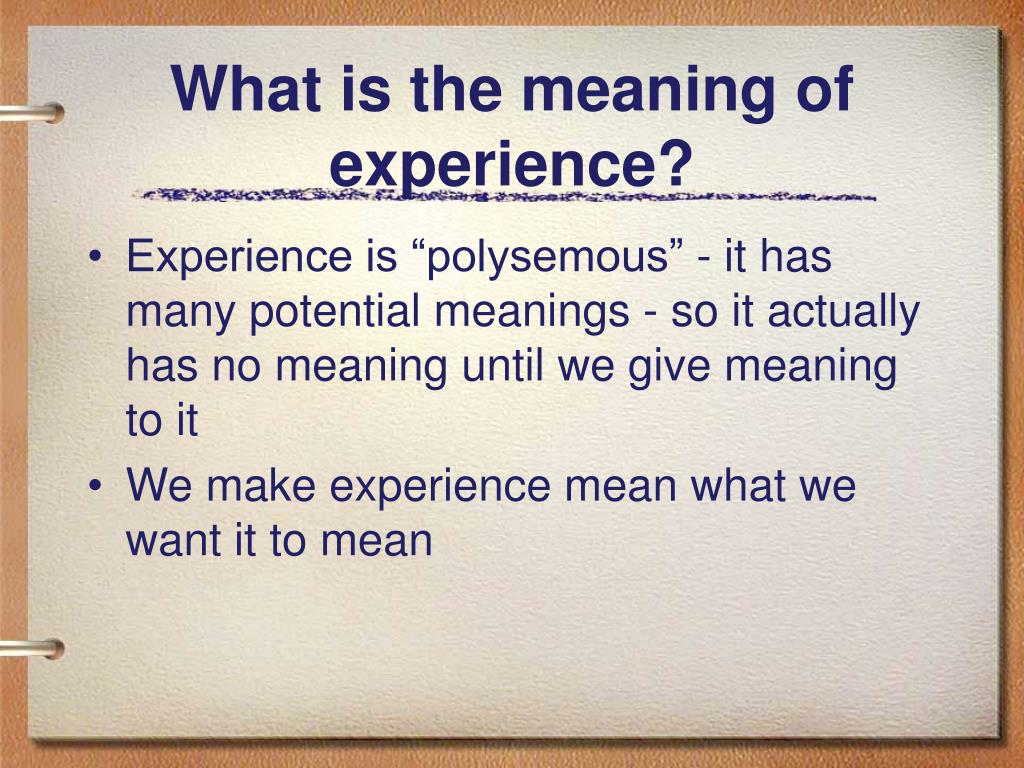 What is the meaning of experience?

• Experience is “polysemous” - it has many potential meanings - so it actually has no meaning until we give meaning to it
• We make experience mean what we want it to mean